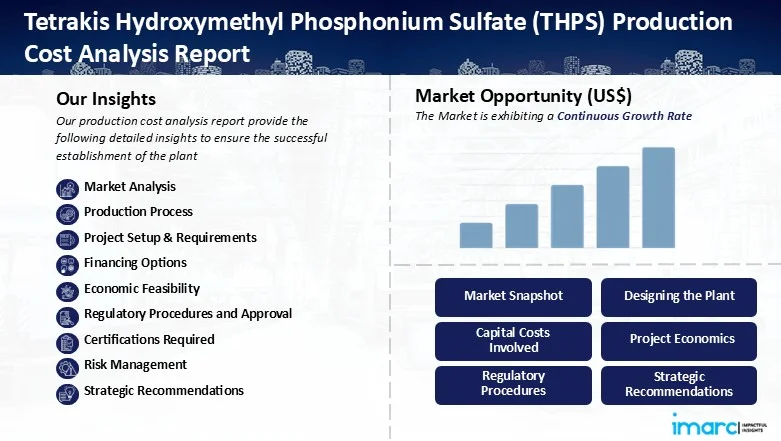 Tetrakis Hydroxymethyl Phosphonium Sulfate (THPS) Production Cost Analysis Report

Our Insights

Our production cost analysis report provide the following detailed insights to ensure the successful establishment of the plant

Market Analysis
Production Process
Project Setup & Requirements
Financing Options
Economic Feasibility
Regulatory Procedures and Approval
Certifications Required
Risk Management
Strategic Recommendations

Market Opportunity (US$)

The Market is exhibiting a Continuous Growth Rate

Market Snapshot
Designing the Plant
Capital Costs Involved
Project Economics
Regulatory Procedures
Strategic Recommendations

imarc IMPACTFUL INSIGHTS